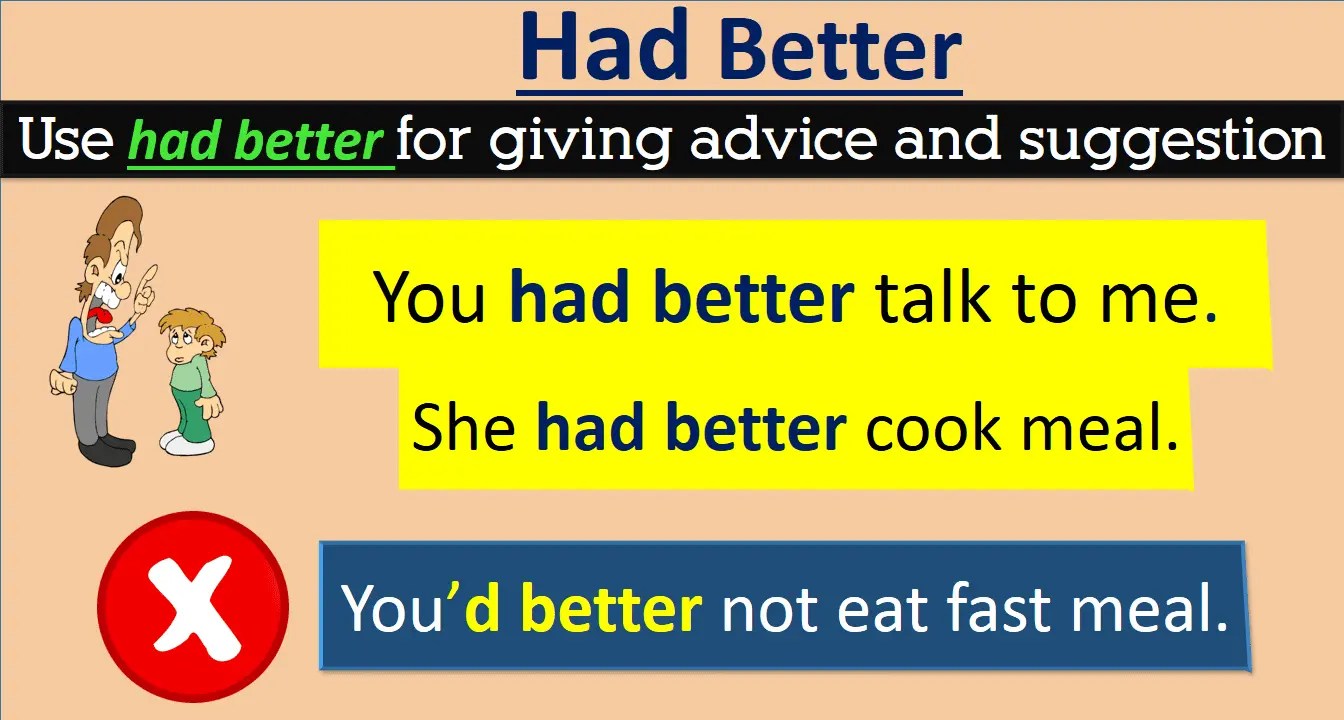 Had Better

Use had better for giving advice and suggestion

You had better talk to me.

She had better cook meal.

You'd better not eat fast meal.